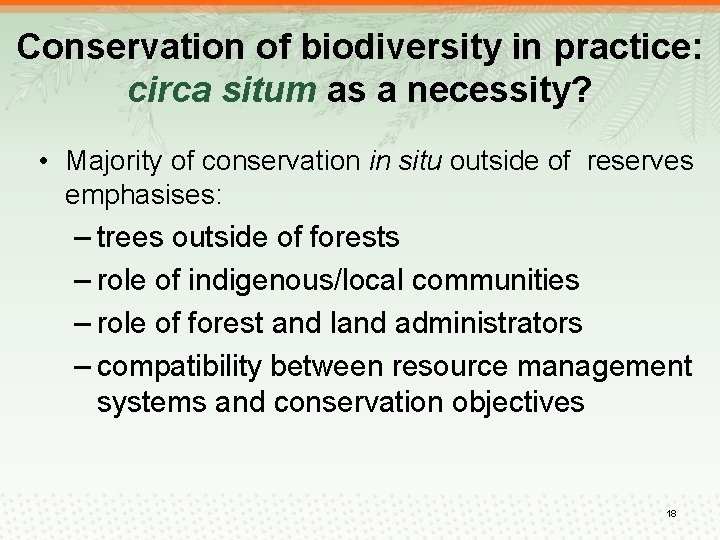 Conservation of biodiversity in practice: circa situm as a necessity?

• Majority of conservation in situ outside of reserves emphasises:

– trees outside of forests

– role of indigenous/local communities

– role of forest and land administrators

– compatibility between resource management systems and conservation objectives

18